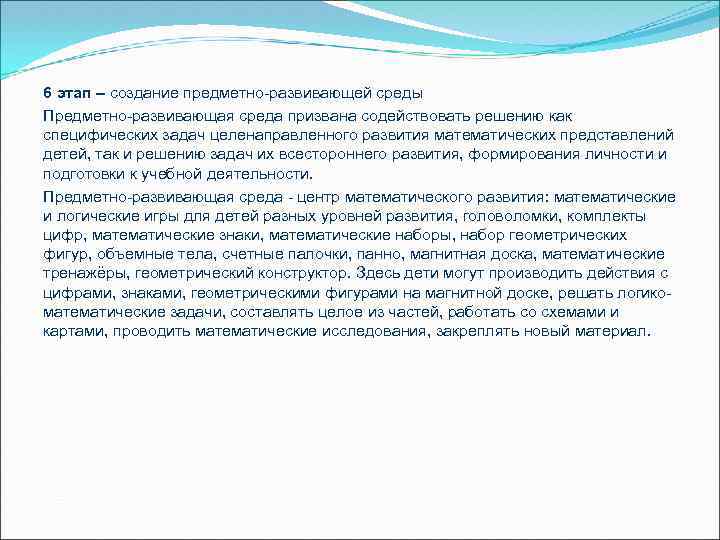 6 этап – создание предметно-развивающей среды

Предметно-развивающая среда призвана содействовать решению как специфических задач целенаправленного развития математических представлений детей, так и решению задач их всестороннего развития, формирования личности и подготовки к учебной деятельности.

Предметно-развивающая среда - центр математического развития: математические и логические игры для детей разных уровней развития, головоломки, комплекты цифр, математические знаки, математические наборы, набор геометрических фигур, объемные тела, счетные палочки, панно, магнитная доска, математические тренажёры, геометрический конструктор. Здесь дети могут производить действия с цифрами, знаками, геометрическими фигурами на магнитной доске, решать логико-математические задачи, составлять целое из частей, работать со схемами и картами, проводить математические исследования, закреплять новый материал.